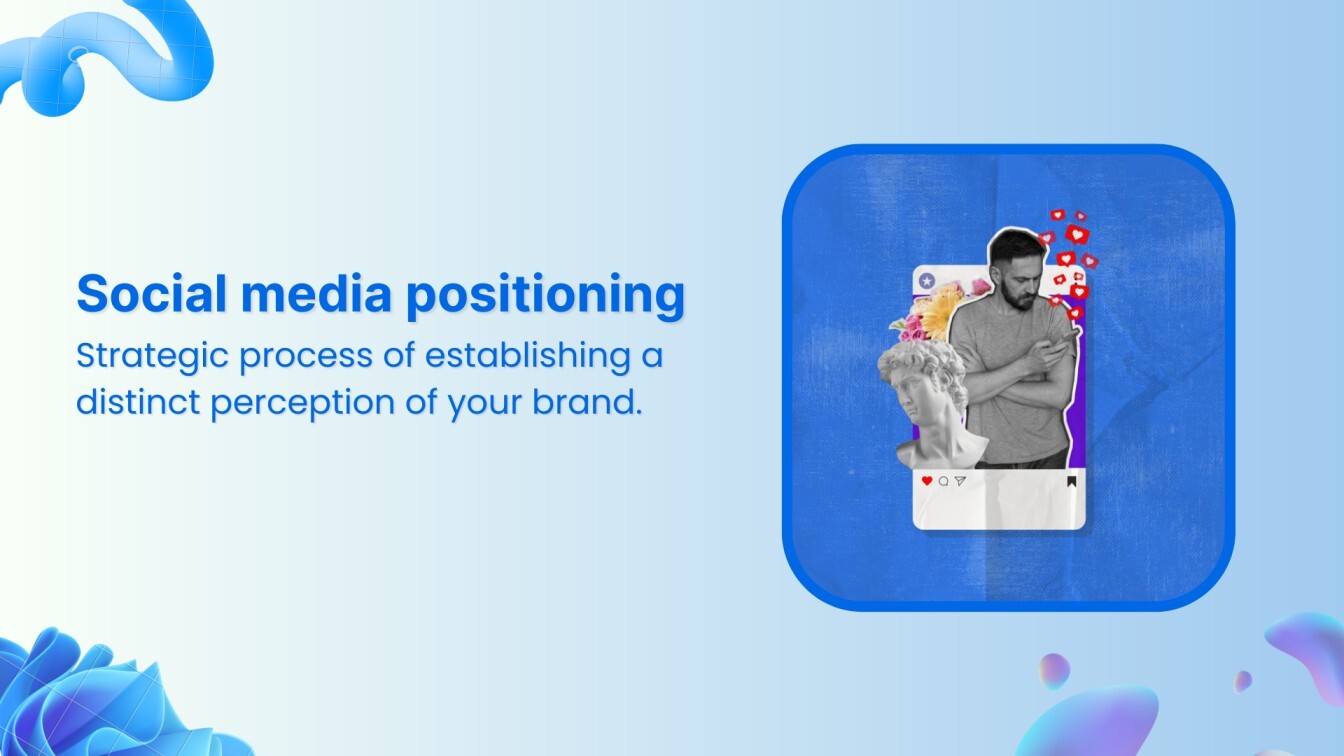 Social media positioning

Strategic process of establishing a distinct perception of your brand.